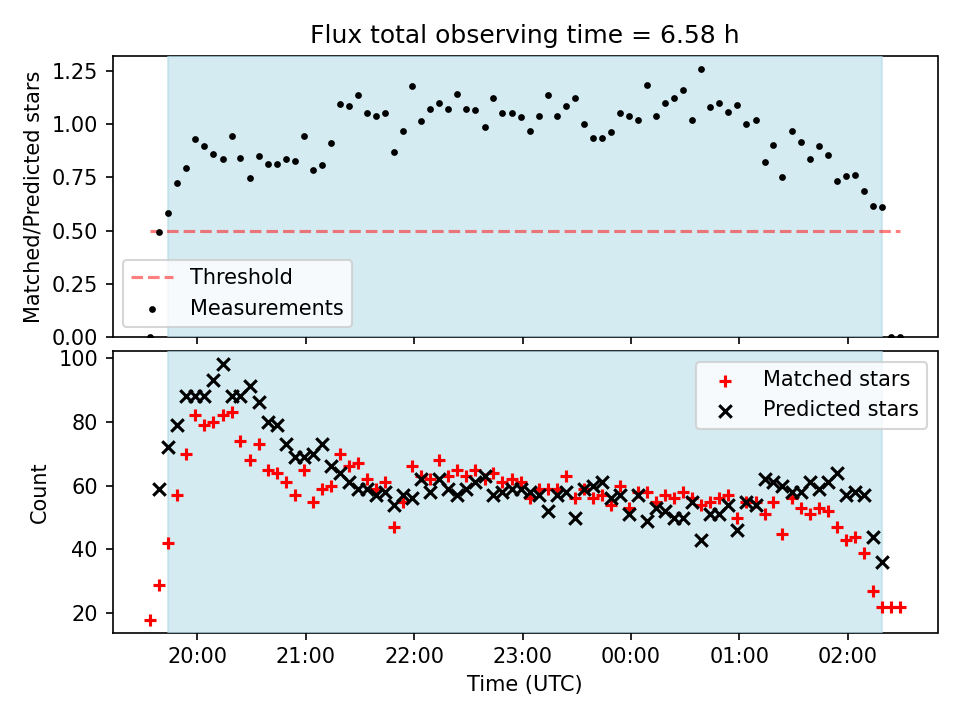 Flux total observing time = 6.58 h

Matched/Predicted stars

1.25
1.00
0.75
0.50
0.25
0.00

Threshold
Measurements

Count

100
80
60
40
20

Matched stars
Predicted stars

20:00
21:00
22:00
23:00
00:00
01:00
02:00

Time (UTC)